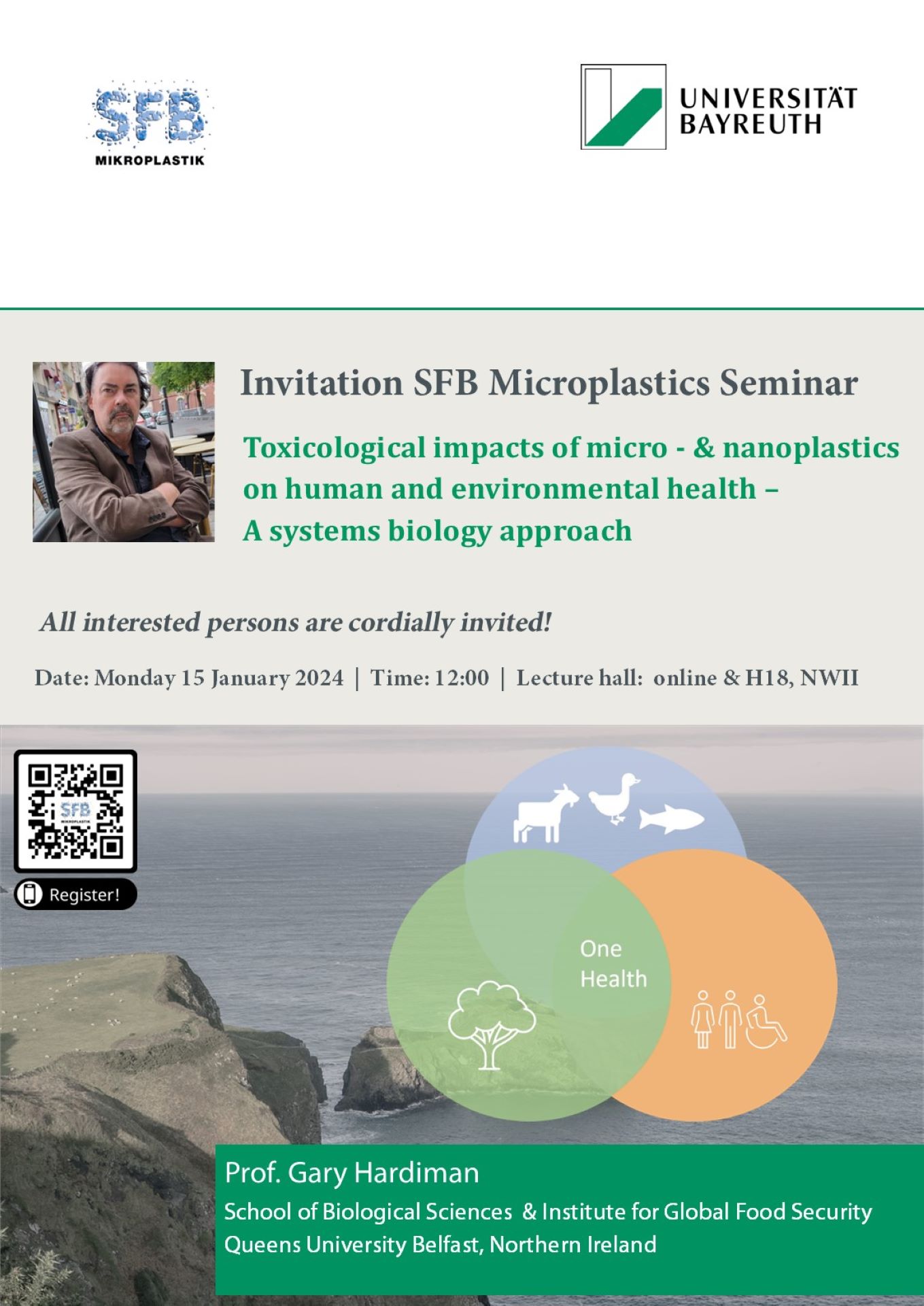 SFB
MIKROPLASTIK

UNIVERSITÄT BAYREUTH

Invitation SFB Microplastics Seminar

Toxicological impacts of micro - & nanoplastics on human and environmental health – A systems biology approach

All interested persons are cordially invited!

Date: Monday 15 January 2024 | Time: 12:00 | Lecture hall: online & H18, NWII

SFB MIKROPLASTIK

Register!

One Health

Prof. Gary Hardiman

School of Biological Sciences & Institute for Global Food Security
Queens University Belfast, Northern Ireland